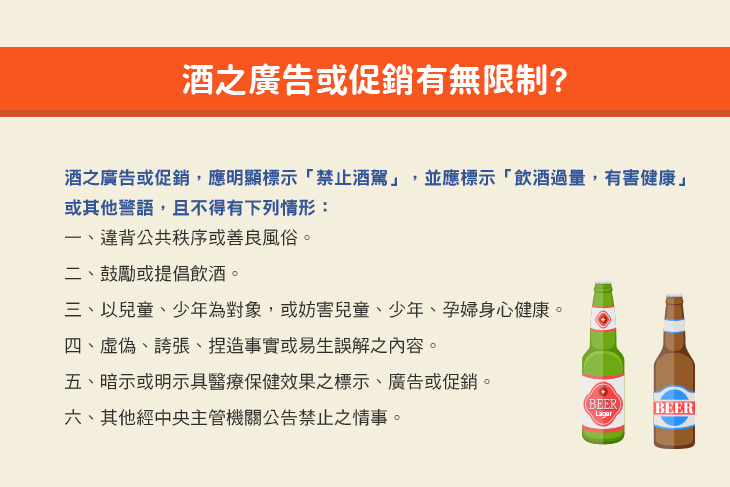 酒之廣告或促銷有無限制?

酒之廣告或促銷，應明顯標示「禁止酒駕」，並應標示「飲酒過量，有害健康」或其他警語，且不得有下列情形：

一、違背公共秩序或善良風俗。

二、鼓勵或提倡飲酒。

三、以兒童、少年為對象，或妨害兒童、少年、孕婦身心健康。

四、虛偽、誇張、捏造事實或易生誤解之內容。

五、暗示或明示具醫療保健效果之標示、廣告或促銷。

六、其他經中央主管機關公告禁止之情事。

BEER
Lager

BEER